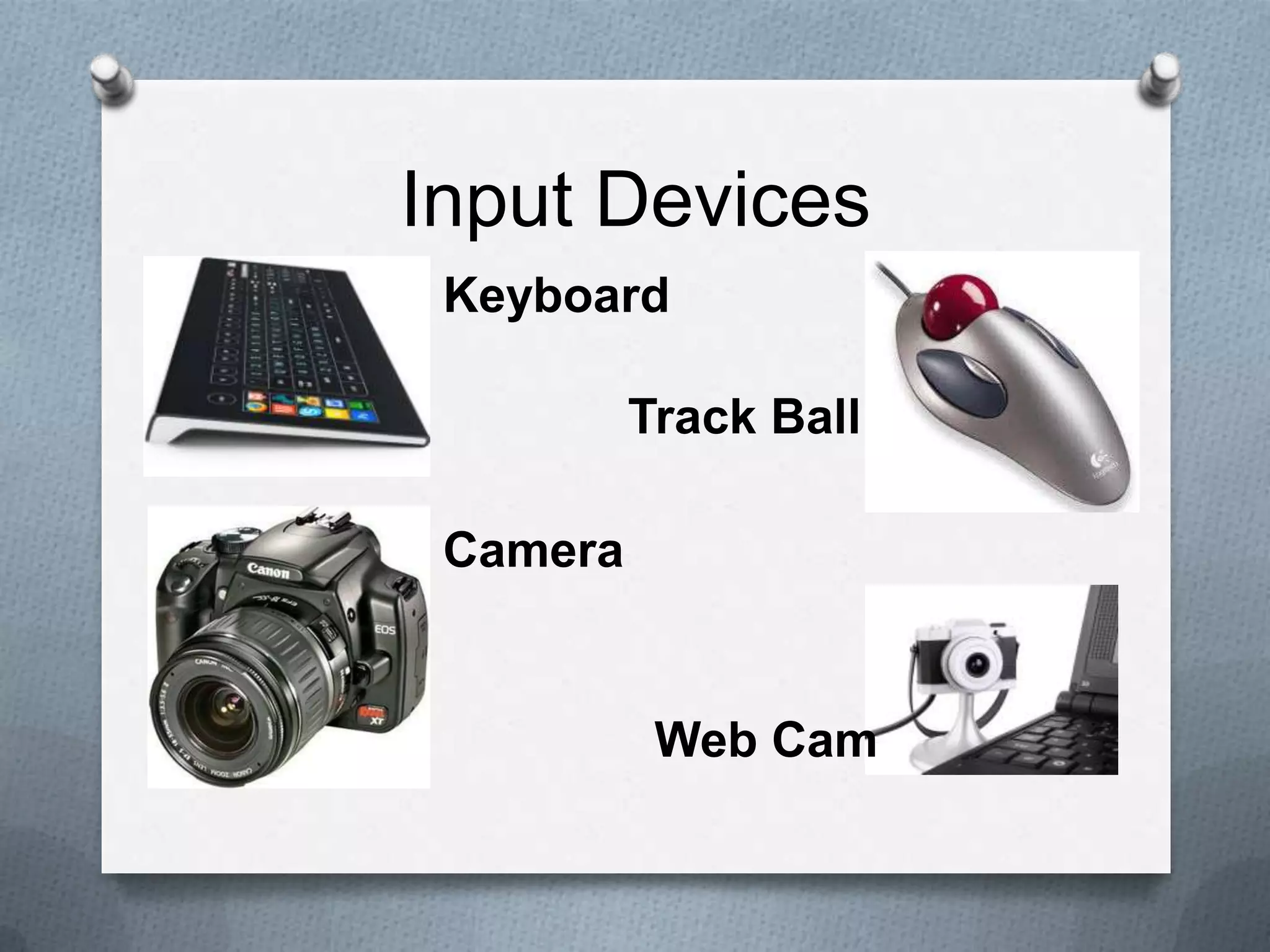 Input Devices

Keyboard

Track Ball

Camera

Canon

EOS

XT

Web Cam